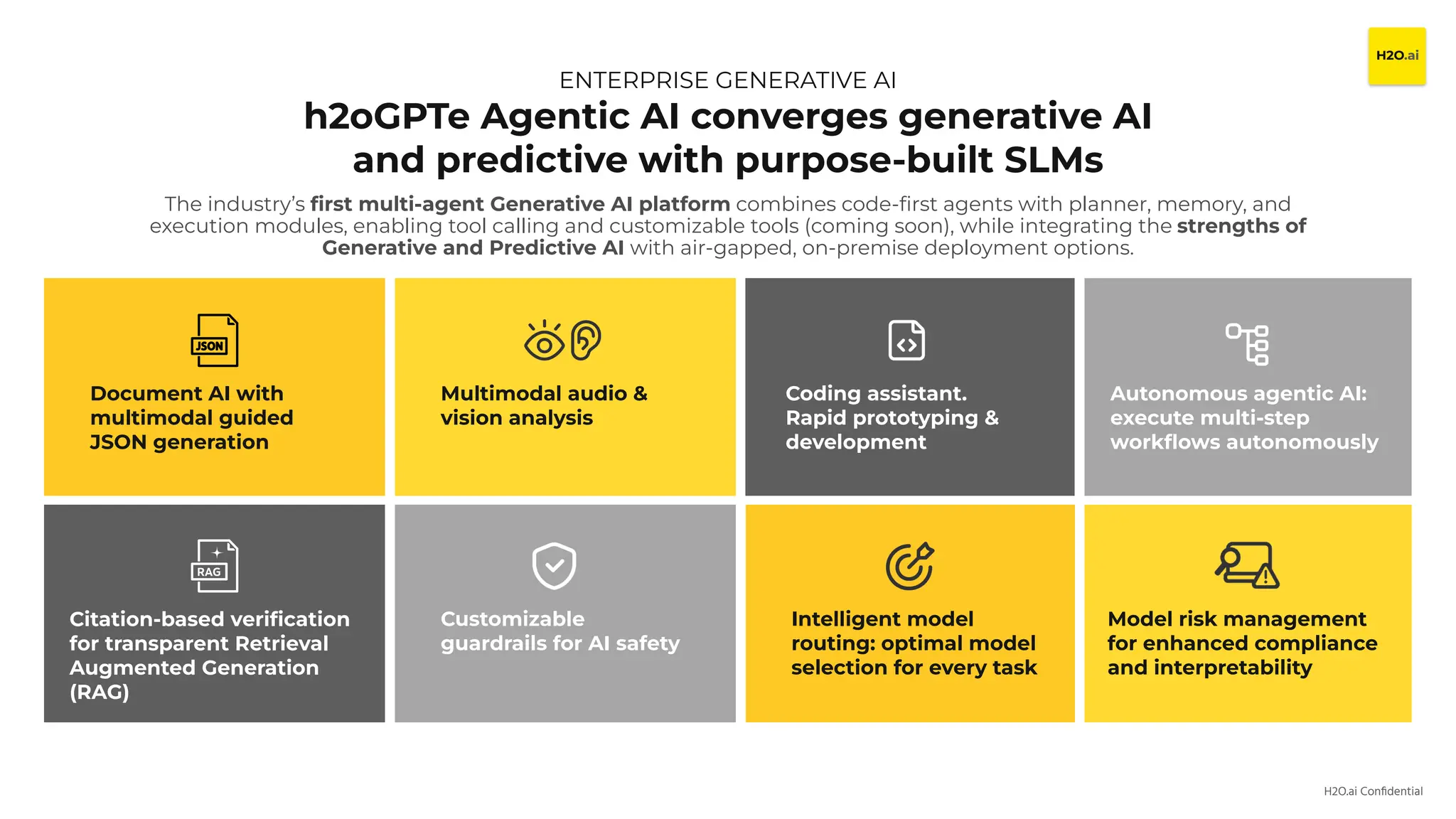 H2O.ai

ENTERPRISE GENERATIVE AI

h2oGPTe Agentic AI converges generative AI and predictive with purpose-built SLMs

The industry's first multi-agent Generative AI platform combines code-first agents with planner, memory, and execution modules, enabling tool calling and customizable tools (coming soon), while integrating the strengths of Generative and Predictive AI with air-gapped, on-premise deployment options.

JSON

Document AI with multimodal guided JSON generation

Multimodal audio & vision analysis

Coding assistant. Rapid prototyping & development

Autonomous agentic AI: execute multi-step workflows autonomously

RAG

Citation-based verification for transparent Retrieval Augmented Generation (RAG)

Customizable guardrails for AI safety

Intelligent model routing: optimal model selection for every task

Model risk management for enhanced compliance and interpretability

H2O.ai Confidential